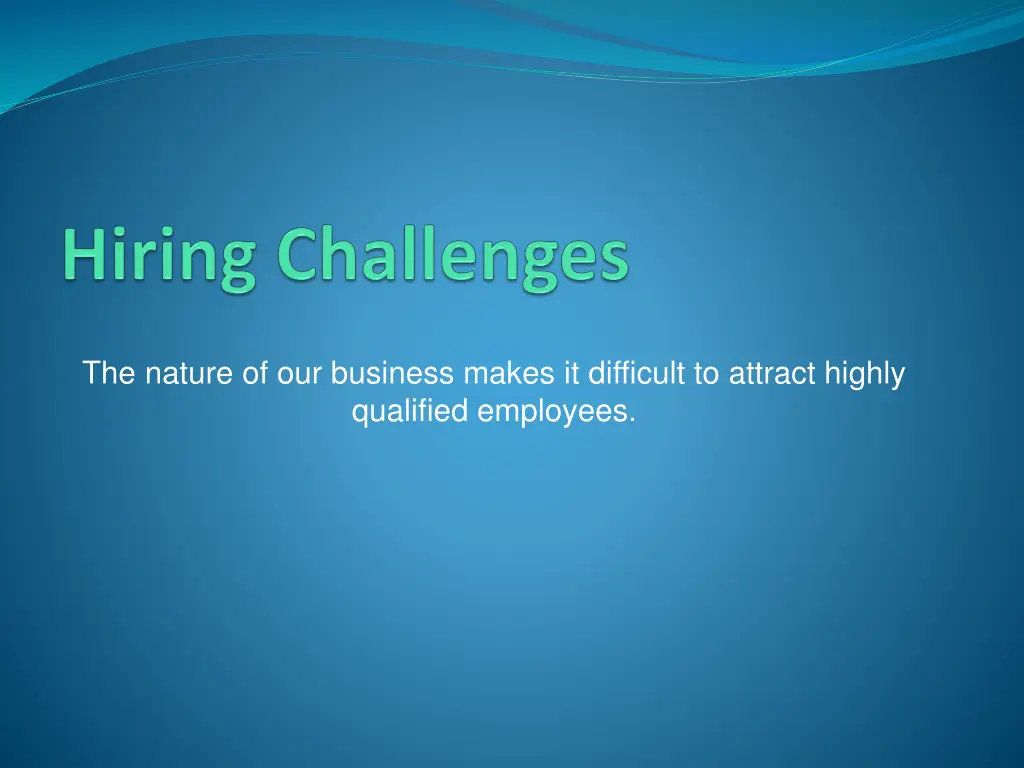 Hiring Challenges

The nature of our business makes it difficult to attract highly qualified employees.